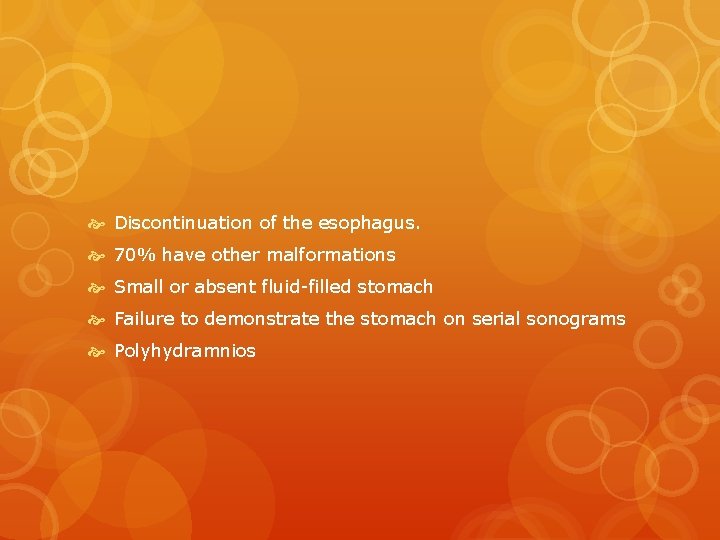 Discontinuation of the esophagus.

70% have other malformations

Small or absent fluid-filled stomach

Failure to demonstrate the stomach on serial sonograms

Polyhydramnios